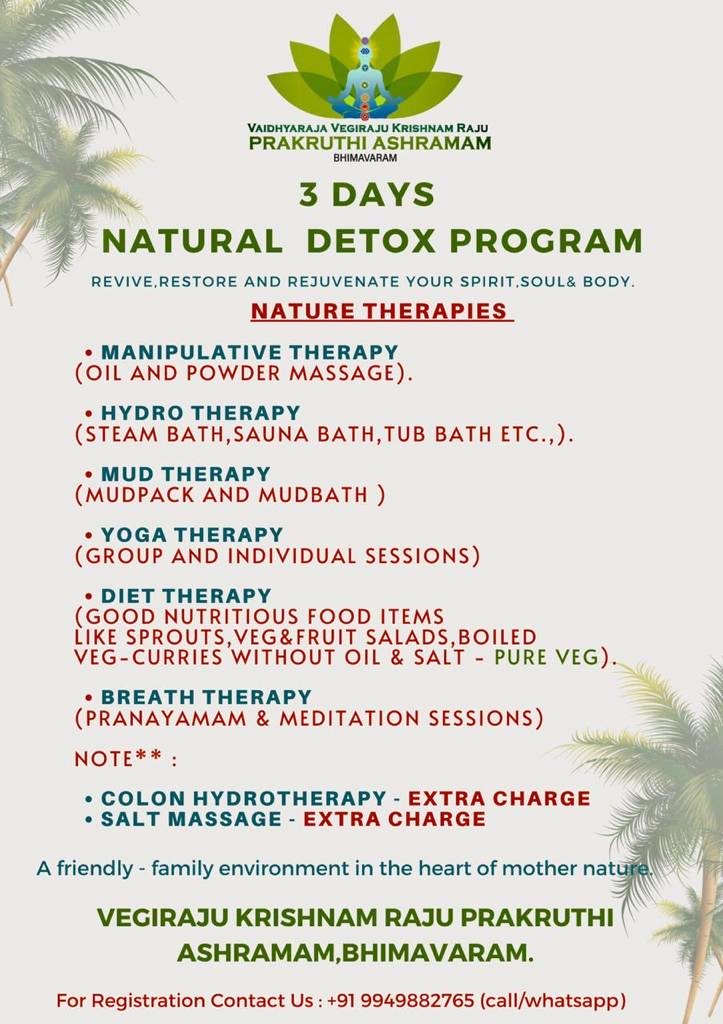 VAIDHYARAJA VEGIRAJU KRISHNAM RAJU
PRAKRUTHI ASHRAMAM
BHIMAVARAM

3 DAYS
NATURAL DETOX PROGRAM

REVIVE,RESTORE AND REJUVENATE YOUR SPIRIT,SOUL& BODY.

NATURE THERAPIES

• MANIPULATIVE THERAPY
(OIL AND POWDER MASSAGE).

• HYDRO THERAPY
(STEAM BATH,SAUNA BATH,TUB BATH ETC.,).

• MUD THERAPY
(MUDPACK AND MUDBATH )

• YOGA THERAPY
(GROUP AND INDIVIDUAL SESSIONS)

• DIET THERAPY
(GOOD NUTRITIOUS FOOD ITEMS LIKE SPROUTS,VEG&FRUIT SALADS,BOILED VEG-CURRIES WITHOUT OIL & SALT - PURE VEG).

• BREATH THERAPY
(PRANAYAMAM & MEDITATION SESSIONS)

NOTE** :

• COLON HYDROTHERAPY - EXTRA CHARGE
• SALT MASSAGE - EXTRA CHARGE

A friendly - family environment in the heart of mother nature.

VEGIRAJU KRISHNAM RAJU PRAKRUTHI ASHRAMAM,BHIMAVARAM.

For Registration Contact Us : +91 9949882765 (call/whatsapp)